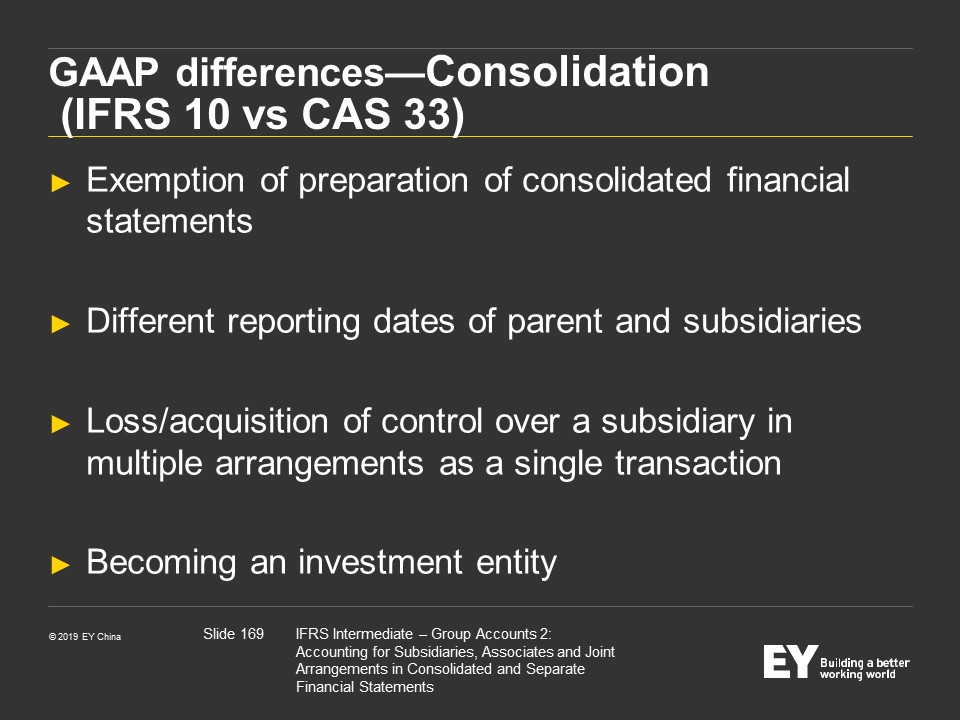 GAAP differences—Consolidation (IFRS 10 vs CAS 33)

► Exemption of preparation of consolidated financial statements

► Different reporting dates of parent and subsidiaries

► Loss/acquisition of control over a subsidiary in multiple arrangements as a single transaction

► Becoming an investment entity

© 2019 EY China

Slide 169

IFRS Intermediate – Group Accounts 2: Accounting for Subsidiaries, Associates and Joint Arrangements in Consolidated and Separate Financial Statements

EY Building a better working world